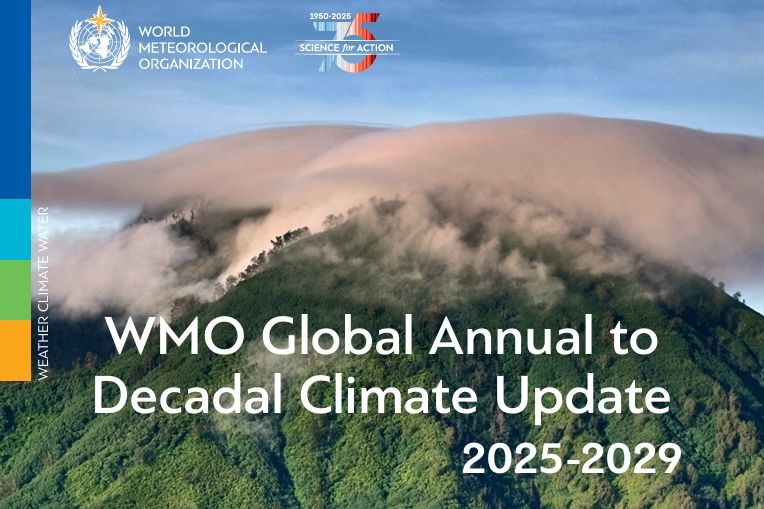 WORLD
METEOROLOGICAL
ORGANIZATION

1950-2025
75
SCIENCE for ACTION

WEATHER CLIMATE WATER

WMO Global Annual to Decadal Climate Update
2025-2029